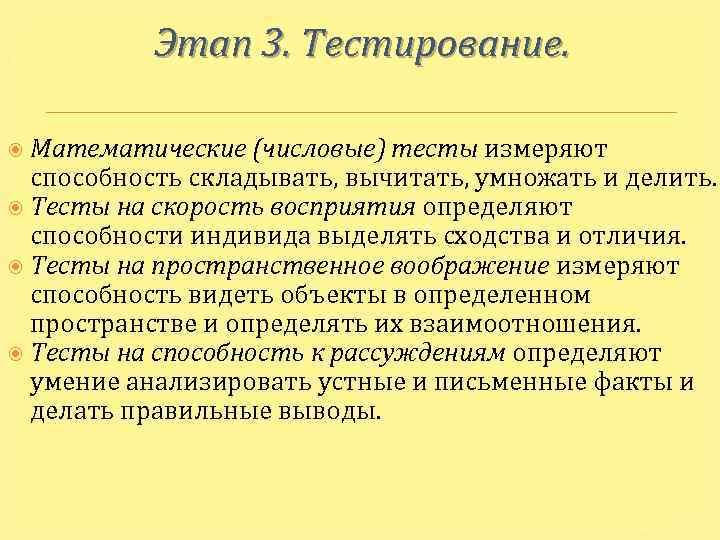 Этап 3. Тестирование.

Математические (числовые) тесты измеряют способность складывать, вычитать, умножать и делить.

Тесты на скорость восприятия определяют способности индивида выделять сходства и отличия.

Тесты на пространственное воображение измеряют способность видеть объекты в определенном пространстве и определять их взаимоотношения.

Тесты на способность к рассуждениям определяют умение анализировать устные и письменные факты и делать правильные выводы.